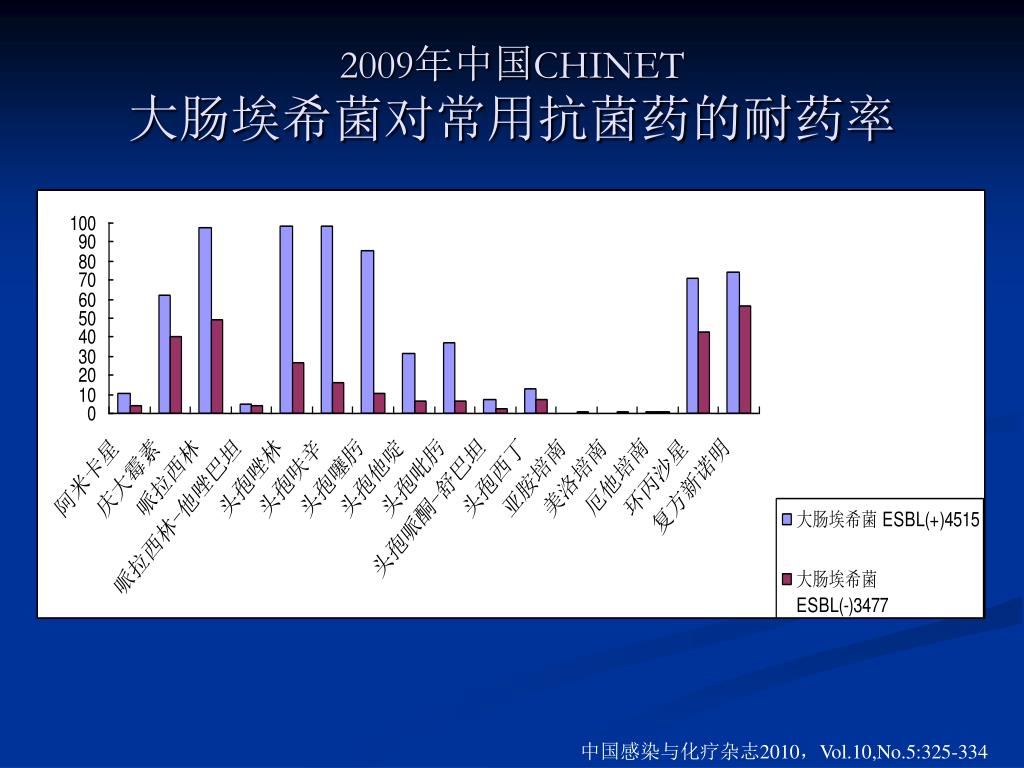 2009年中国CHINET
大肠埃希菌对常用抗菌药的耐药率

100
90
80
70
60
50
40
30
20
10
0

阿米卡星
庆大霉素
哌拉西林
哌拉西林-他唑巴坦
头孢唑林
头孢呋辛
头孢噻肟
头孢他啶
头孢吡肟
头孢哌酮-舒巴坦
头孢西丁
亚胺培南
美洛培南
厄他培南
环丙沙星
复方新诺明

大肠埃希菌 ESBL(+)4515
大肠埃希菌 ESBL(-)3477

中国感染与化疗杂志2010，Vol.10,No.5:325-334